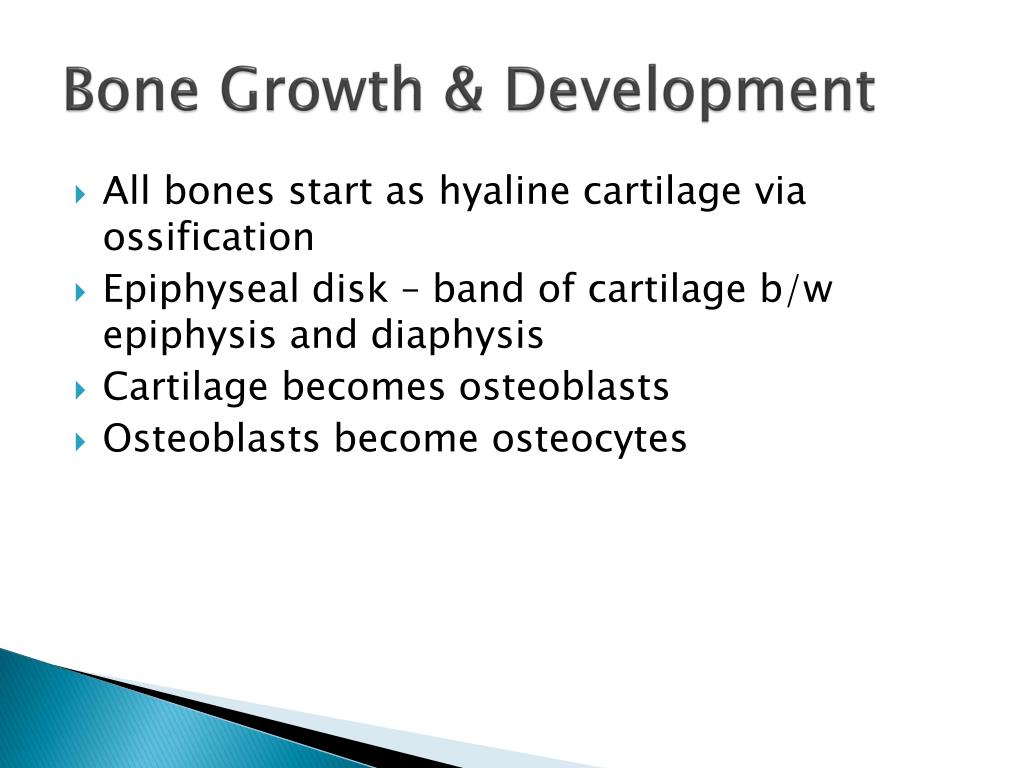 Bone Growth & Development

All bones start as hyaline cartilage via ossification

Epiphyseal disk – band of cartilage b/w epiphysis and diaphysis

Cartilage becomes osteoblasts

Osteoblasts become osteocytes